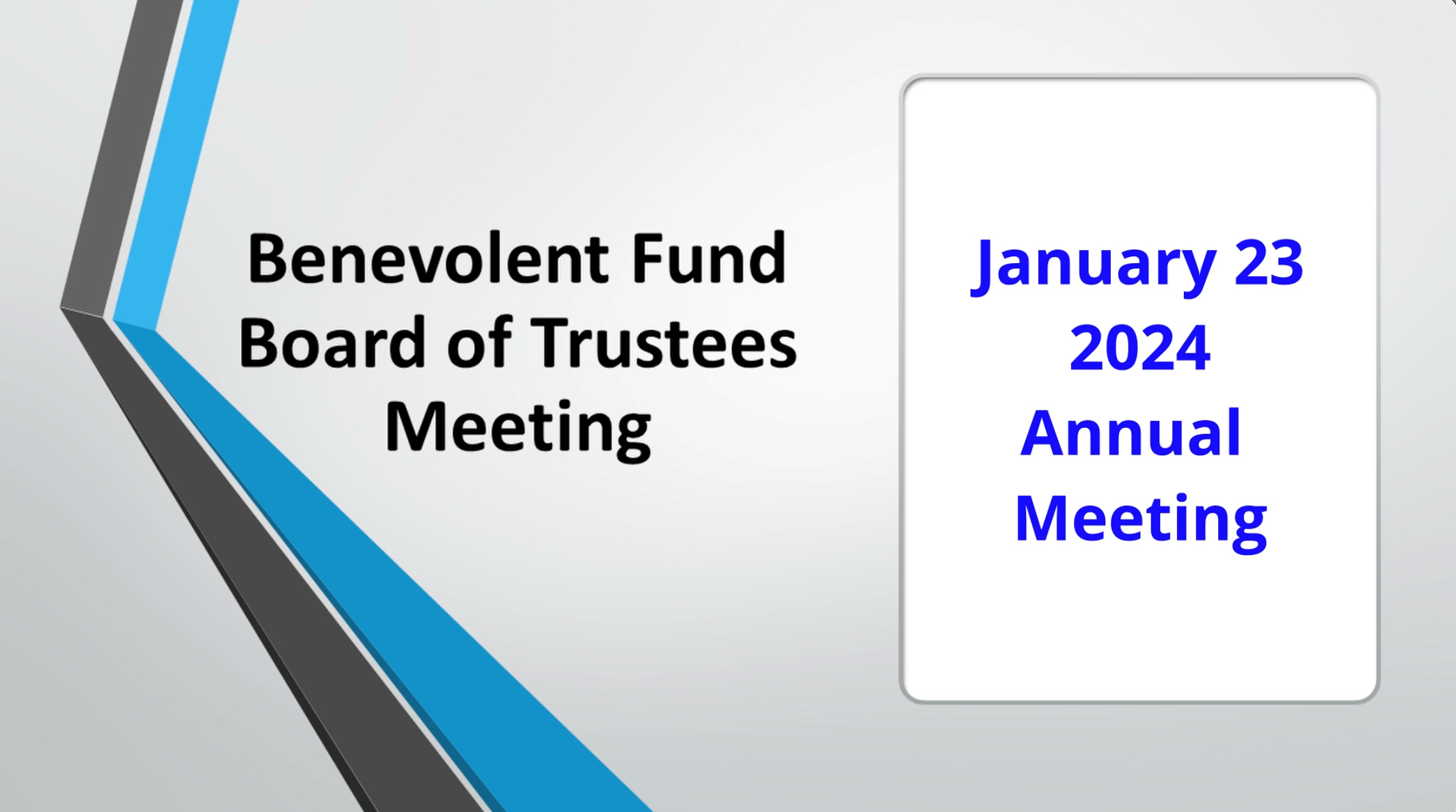 Benevolent Fund Board of Trustees Meeting

January 23 2024 Annual Meeting